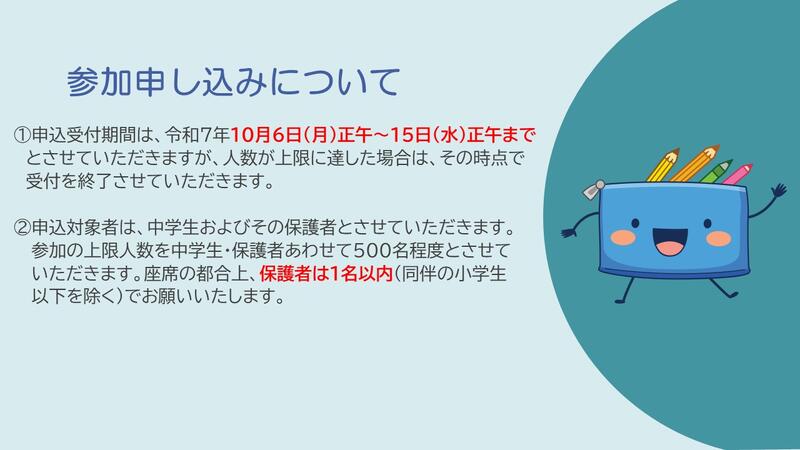 参加申し込みについて

①申込受付期間は、令和7年10月6日(月)正午～15日(水)正午までとさせていただきますが、人数が上限に達した場合は、その時点で受付を終了させていただきます。

②申込対象者は、中学生およびその保護者とさせていただきます。参加の上限人数を中学生・保護者あわせて500名程度とさせていただきます。座席の都合上、保護者は1名以内(同伴の小学生以下を除く)でお願いいたします。